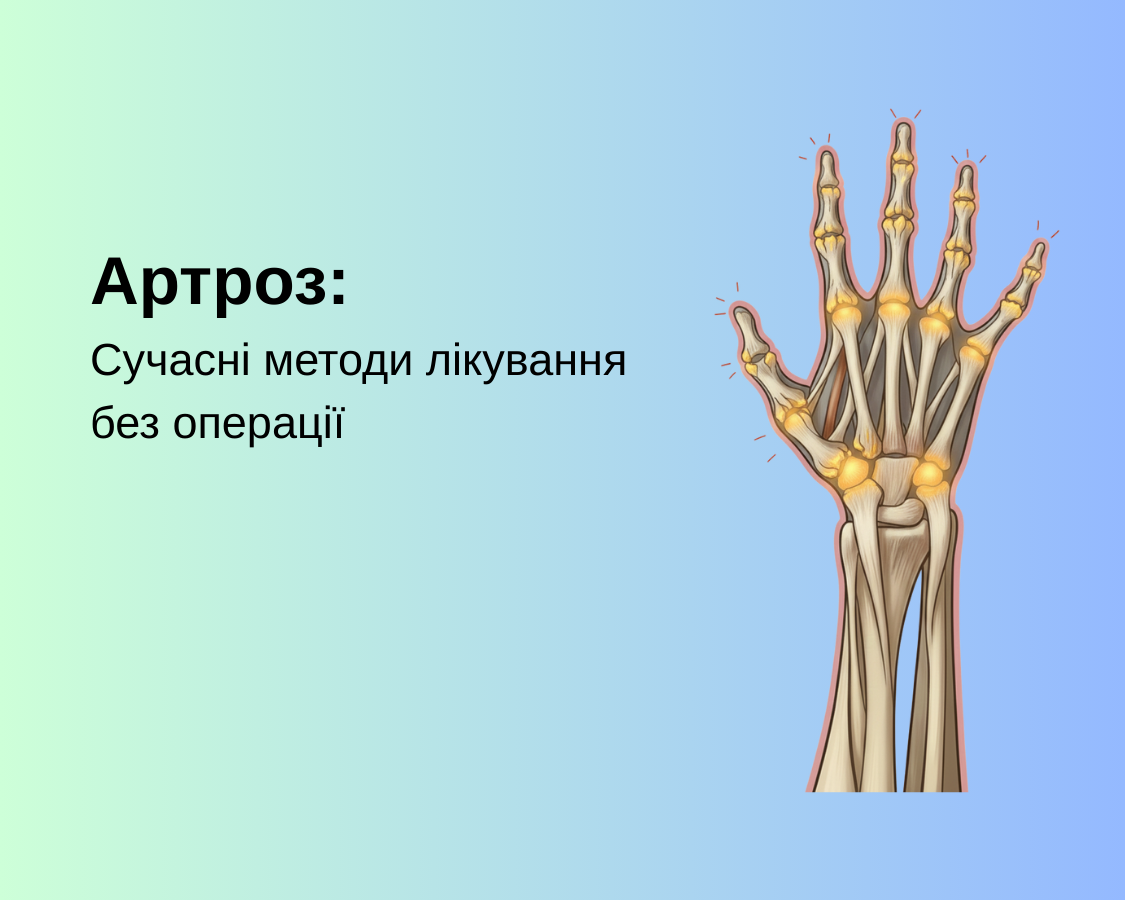 Артроз:

Сучасні методи лікування без операції